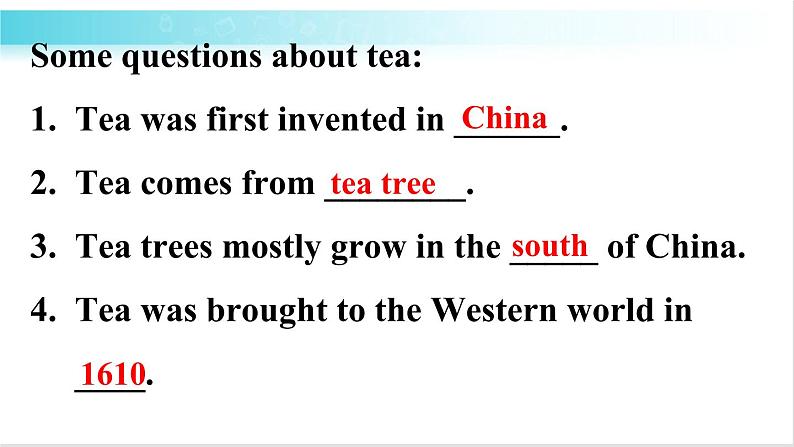 Some questions about tea:

1. Tea was first invented in China.

2. Tea comes from tea tree.

3. Tea trees mostly grow in the south of China.

4. Tea was brought to the Western world in 1610.